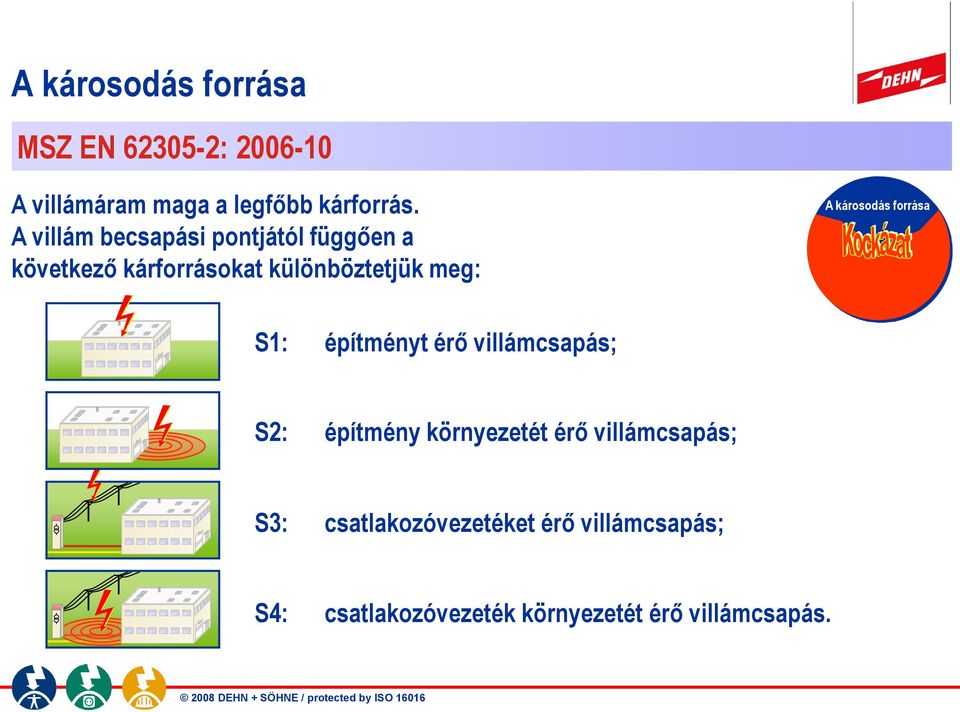 A károsodás forrása

DEHN

MSZ EN 62305-2: 2006-10

A villámáram maga a legfőbb kárforrás.
A villám becsapási pontjától függően a következő kárforrásokat különböztetjük meg:

A károsodás forrása
Kockázat

S1: építményt érő villámcsapás;

S2: építmény környezetét érő villámcsapás;

S3: csatlakozóvezetéket érő villámcsapás;

S4: csatlakozóvezeték környezetét érő villámcsapás.

© 2008 DEHN + SÖHNE / protected by ISO 16016